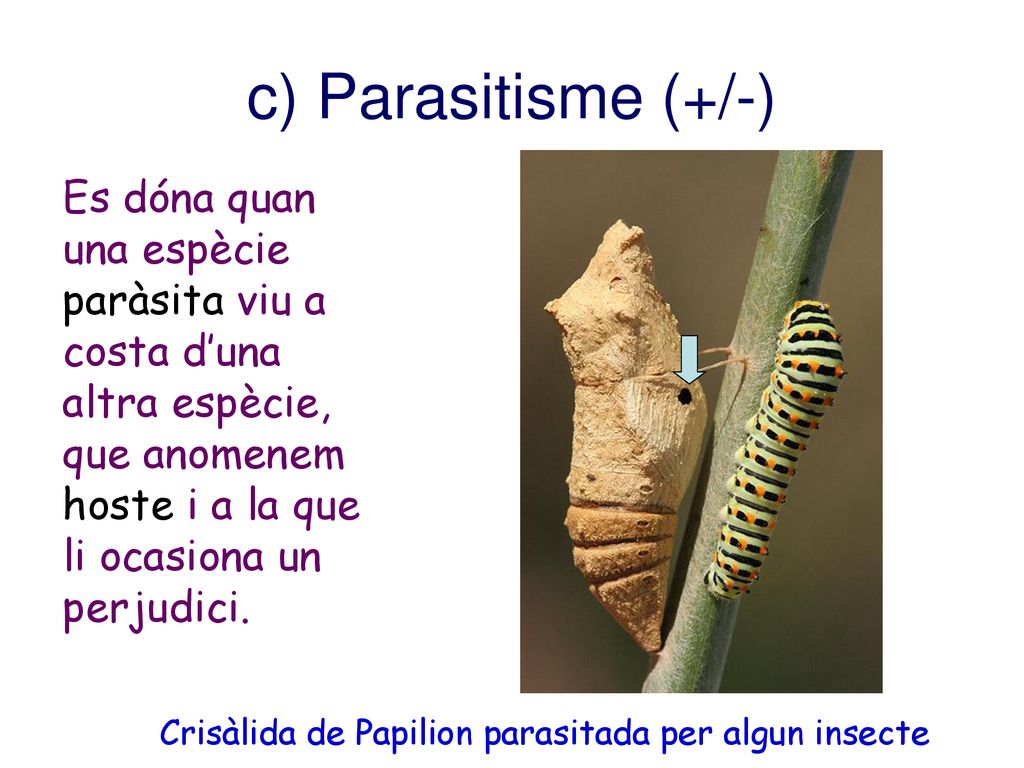 c) Parasitisme (+/-)

Es dóna quan una espècie paràsita viu a costa d’una altra espècie, que anomenem hoste i a la que li ocasiona un perjudici.

Crisàlida de Papilion parasitada per algun insecte